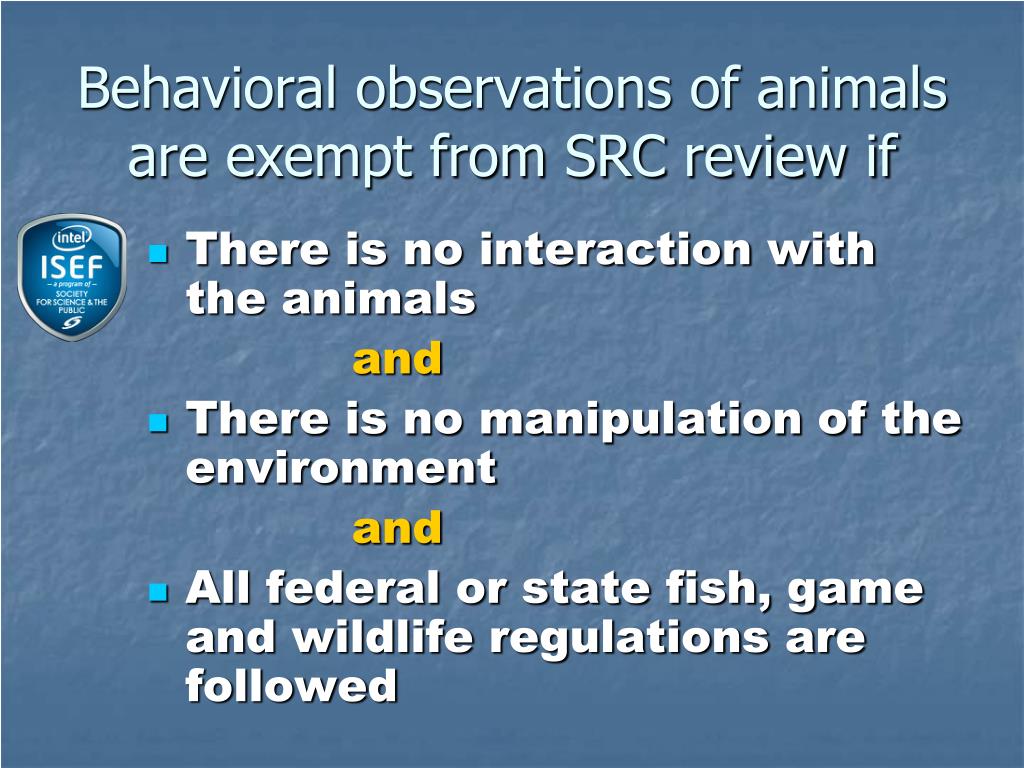 Behavioral observations of animals are exempt from SRC review if

intel
ISEF
– a program of –
SOCIETY FOR SCIENCE & THE PUBLIC

- There is no interaction with the animals

and

- There is no manipulation of the environment

and

- All federal or state fish, game and wildlife regulations are followed